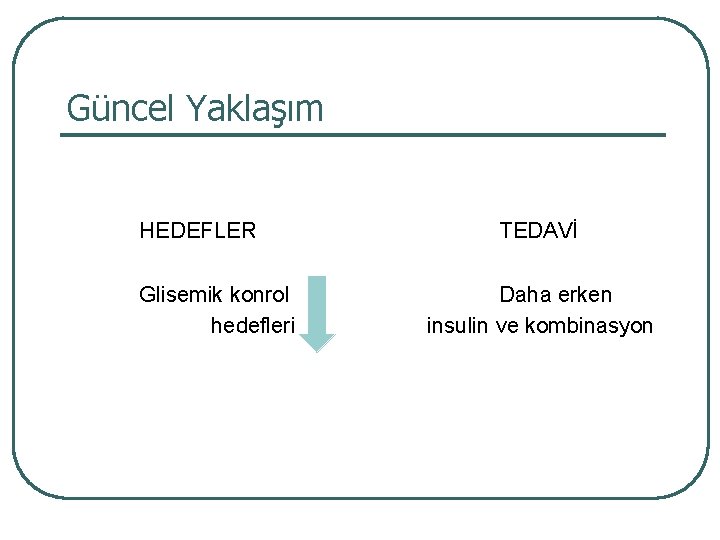 Güncel Yaklaşım

HEDEFLER

Glisemik konrol hedefleri

TEDAVİ

Daha erken insulin ve kombinasyon